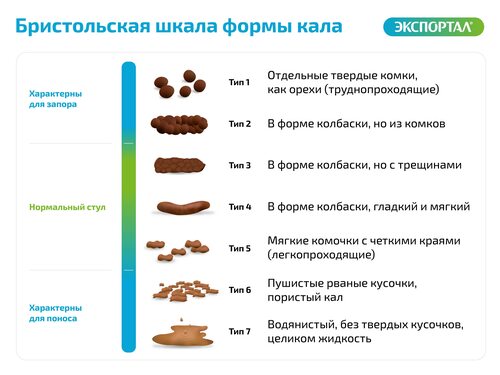 Бристольская шкала формы кала

ЭКСПОРТАЛ

Характерны для запора

Нормальный стул

Характерны для поноса

Тип 1 Отдельные твердые комки, как орехи (труднопроходящие)

Тип 2 В форме колбаски, но из комков

Тип 3 В форме колбаски, но с трещинами

Тип 4 В форме колбаски, гладкий и мягкий

Тип 5 Мягкие комочки с четкими краями (легкопроходящие)

Тип 6 Пушистые рваные кусочки, пористый кал

Тип 7 Водянистый, без твердых кусочков, целиком жидкость